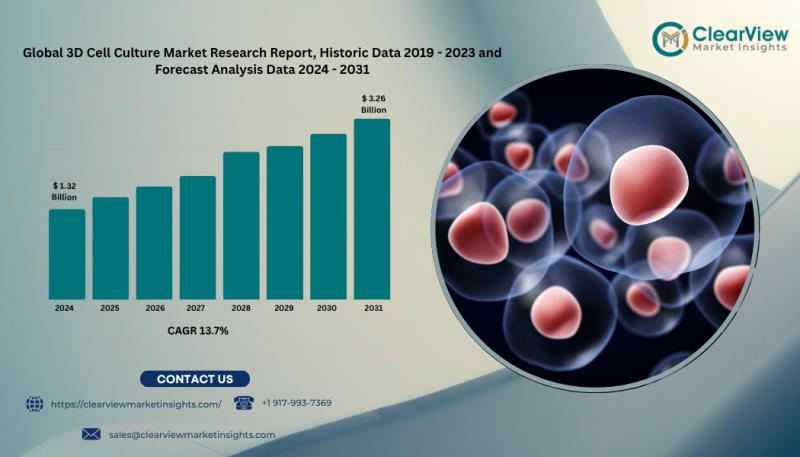 ClearView
Market Insights

Global 3D Cell Culture Market Research Report, Historic Data 2019 - 2023 and Forecast Analysis Data 2024 - 2031

$ 1.32 Billion

$ 3.26 Billion

2024 2025 2026 2027 2028 2029 2030 2031

CAGR 13.7%

CONTACT US

https://clearviewmarketinsights.com/

+1 917-993-7369

sales@clearviewmarketinsights.com